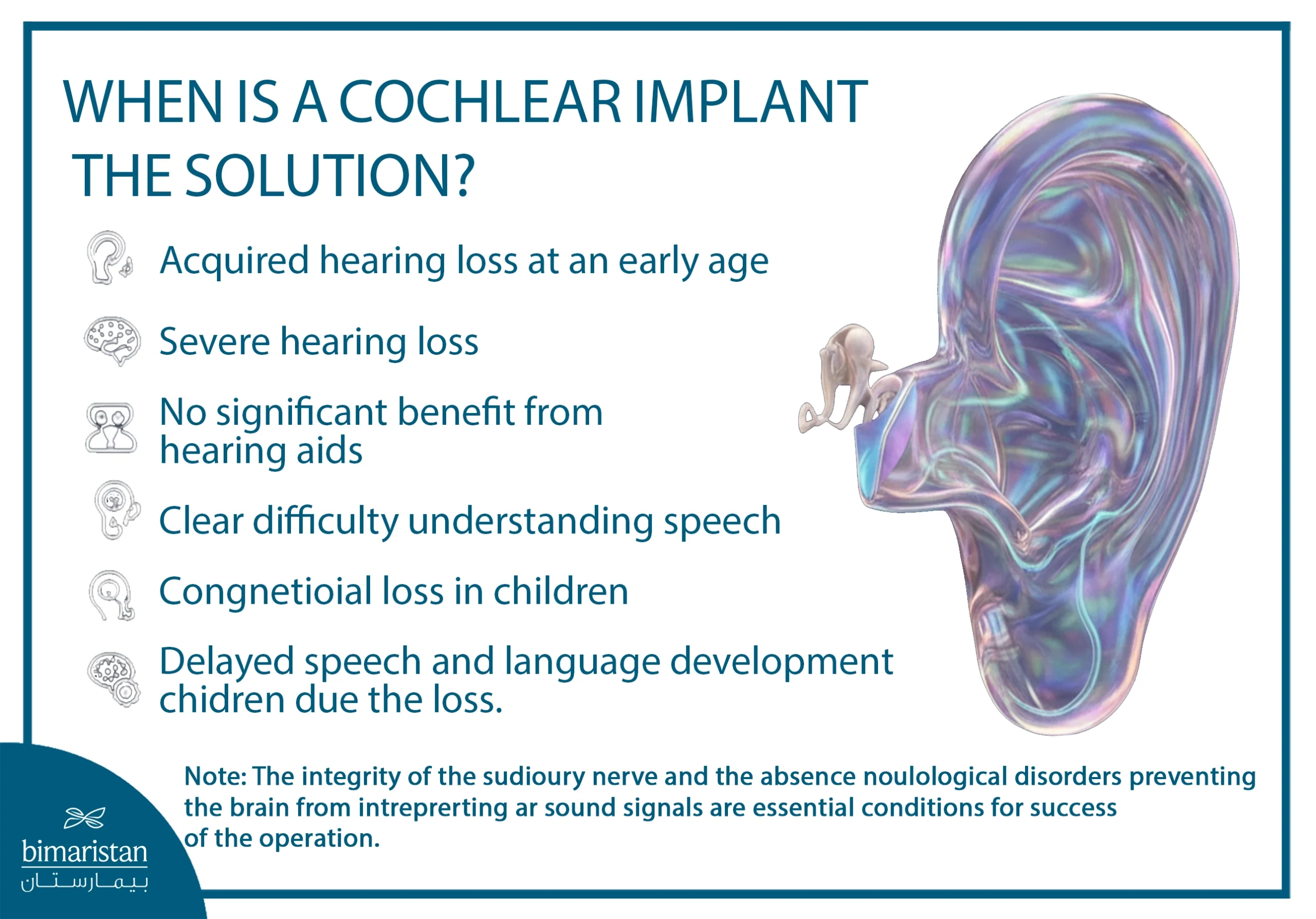 WHEN IS A COCHLEAR IMPLANT THE SOLUTION?

Acquired hearing loss at an early age

Severe hearing loss

No significant benefit from hearing aids

Clear difficulty understanding speech

Congnetioial loss in children

Delayed speech and language development chidren due the loss.

Note: The integrity of the sudioury nerve and the absence noulological disorders preventing the brain from intreprerting ar sound signals are essential conditions for success of the operation.

bimaristan
بيمارستان